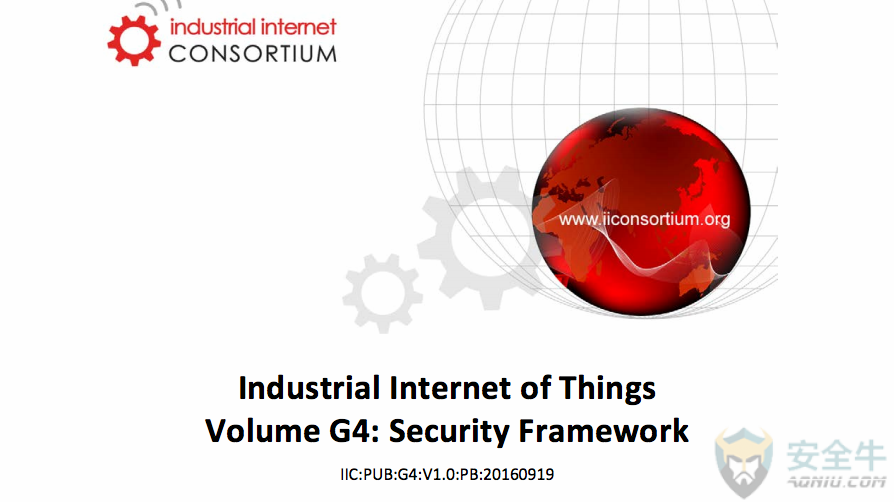 industrial internet
CONSORTIUM

www.iiconsortium.org

Industrial Internet of Things
Volume G4: Security Framework

IIC:PUB:G4:V1.0:PB:20160919

安全牛
AQNIU.COM